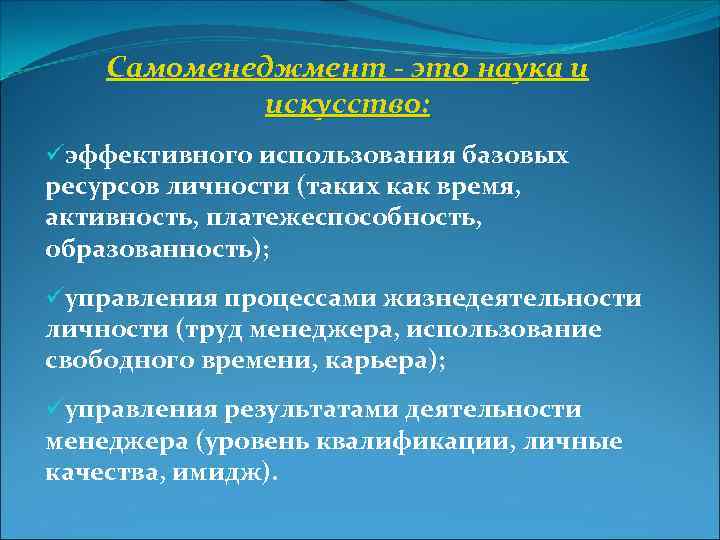 Самоменеджмент - это наука и искусство:

✓эффективного использования базовых ресурсов личности (таких как время, активность, платежеспособность, образованность);

✓управления процессами жизнедеятельности личности (труд менеджера, использование свободного времени, карьера);

✓управления результатами деятельности менеджера (уровень квалификации, личные качества, имидж).